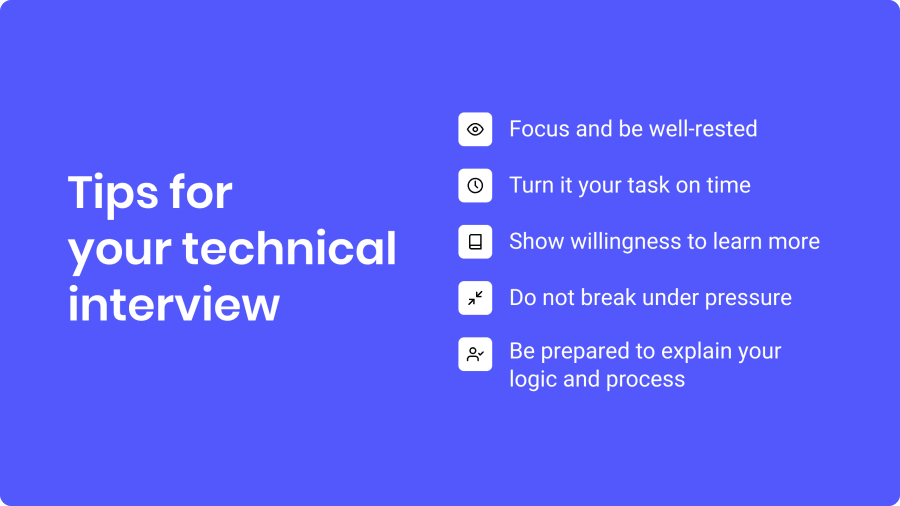 Tips for your technical interview

Focus and be well-rested

Turn it your task on time

Show willingness to learn more

Do not break under pressure

Be prepared to explain your logic and process